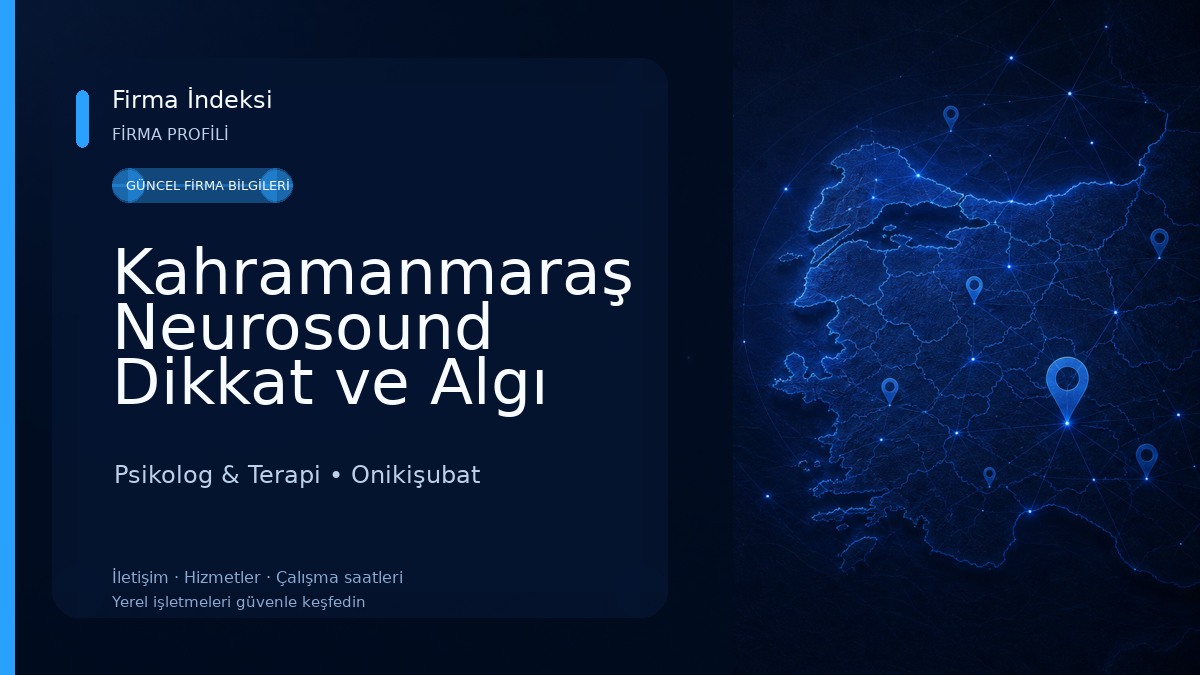 Firma İndeksi
FİRMA PROFİLİ

GÜNCEL FİRMA BİLGİLERİ

Kahramanmaraş Neurosound Dikkat ve Algı

Psikolog & Terapi • Onikişubat

İletişim · Hizmetler · Çalışma saatleri
Yerel işletmeleri güvenle keşfedin